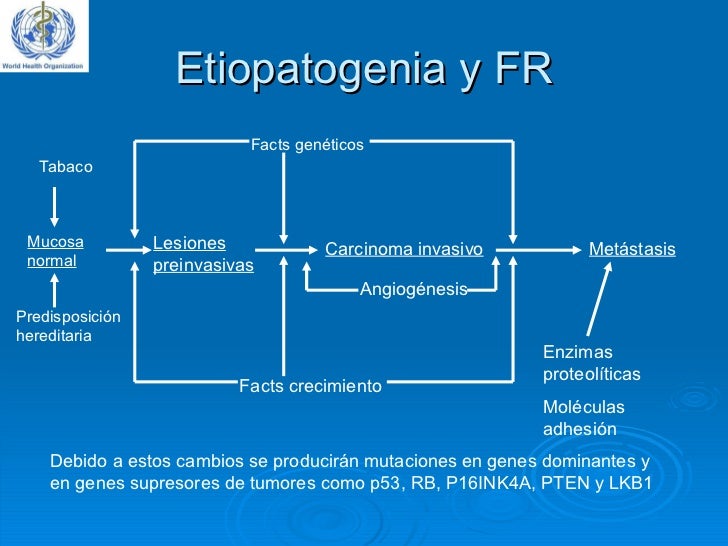 World Health Organization

Etiopatogenia y FR

Facts genéticos

Tabaco

Mucosa normal

Lesiones preinvasivas

Carcinoma invasivo

Metástasis

Angiogénesis

Predisposición hereditaria

Facts crecimiento

Enzimas proteolíticas

Moléculas adhesión

Debido a estos cambios se producirán mutaciones en genes dominantes y en genes supresores de tumores como p53, RB, P16INK4A, PTEN y LKB1